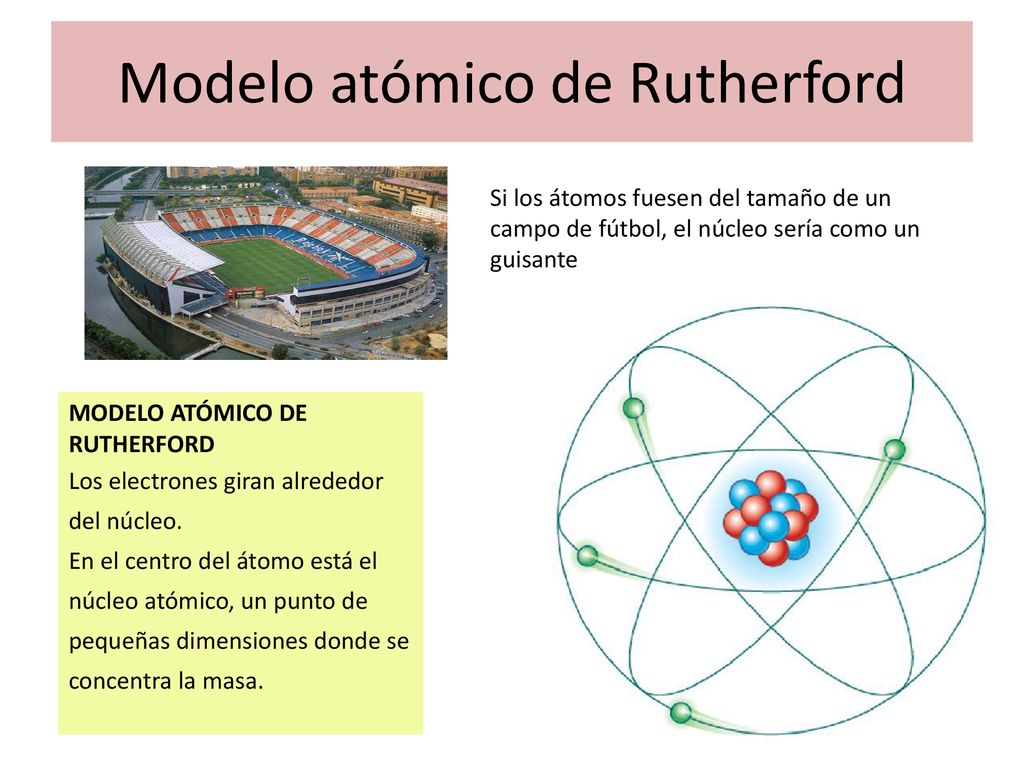 Modelo atómico de Rutherford

Si los átomos fuesen del tamaño de un campo de fútbol, el núcleo sería como un guisante

MODELO ATÓMICO DE RUTHERFORD
Los electrones giran alrededor del núcleo.
En el centro del átomo está el núcleo atómico, un punto de pequeñas dimensiones donde se concentra la masa.